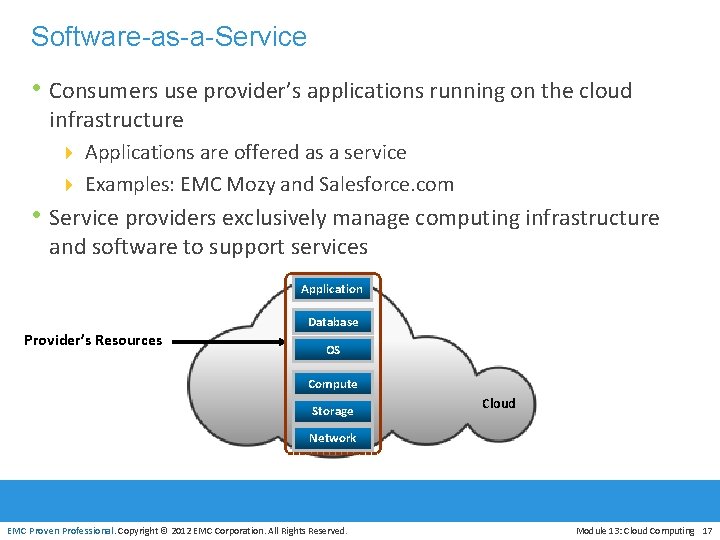 Software-as-a-Service

• Consumers use provider's applications running on the cloud infrastructure
  ▸ Applications are offered as a service
  ▸ Examples: EMC Mozy and Salesforce.com
• Service providers exclusively manage computing infrastructure and software to support services

Provider's Resources

Application
Database
OS
Compute
Storage
Network

Cloud

EMC Proven Professional. Copyright © 2012 EMC Corporation. All Rights Reserved.

Module 13: Cloud Computing 17